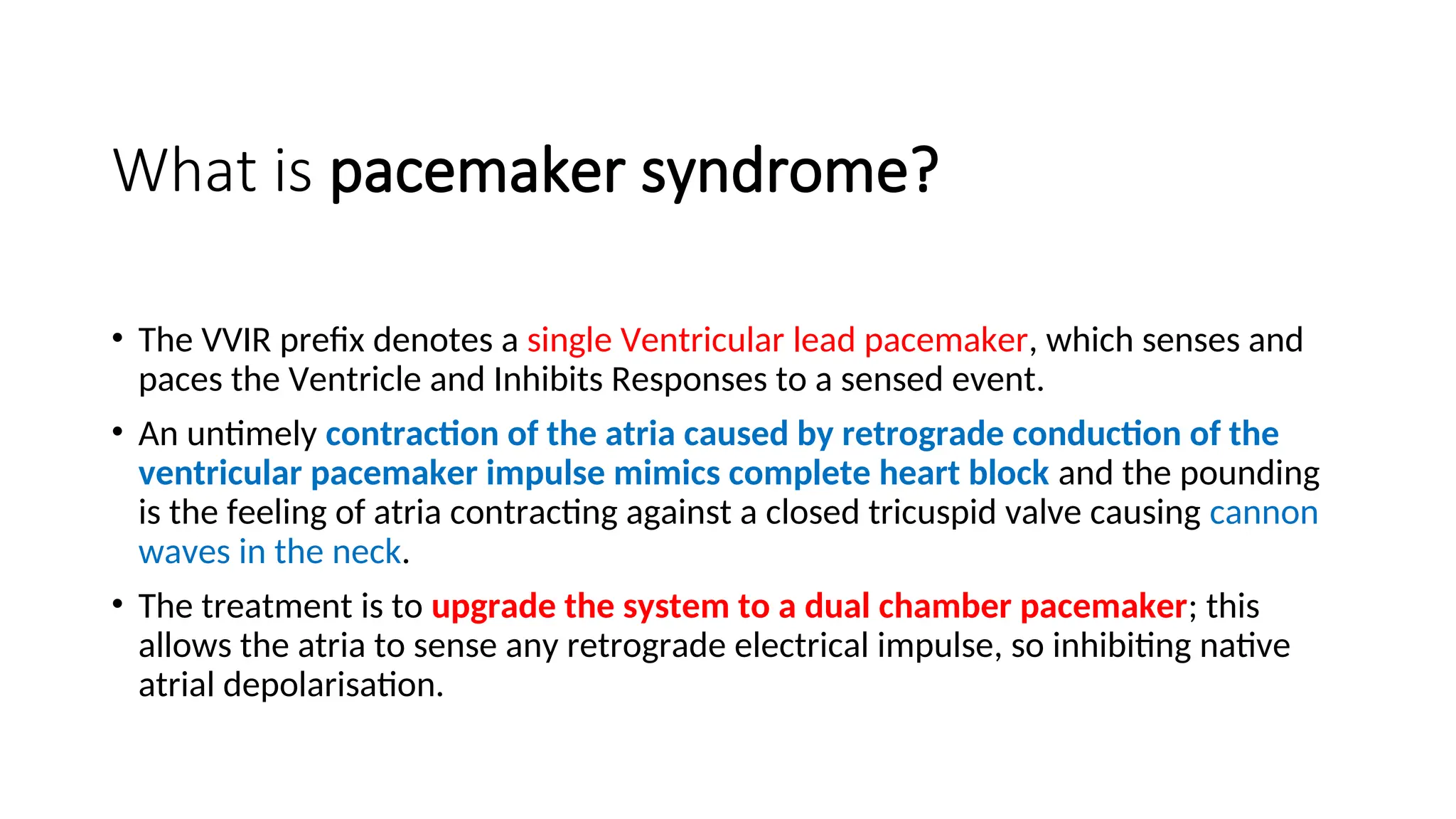 What is pacemaker syndrome?

• The VVIR prefix denotes a single Ventricular lead pacemaker, which senses and paces the Ventricle and Inhibits Responses to a sensed event.

• An untimely contraction of the atria caused by retrograde conduction of the ventricular pacemaker impulse mimics complete heart block and the pounding is the feeling of atria contracting against a closed tricuspid valve causing cannon waves in the neck.

• The treatment is to upgrade the system to a dual chamber pacemaker; this allows the atria to sense any retrograde electrical impulse, so inhibiting native atrial depolarisation.